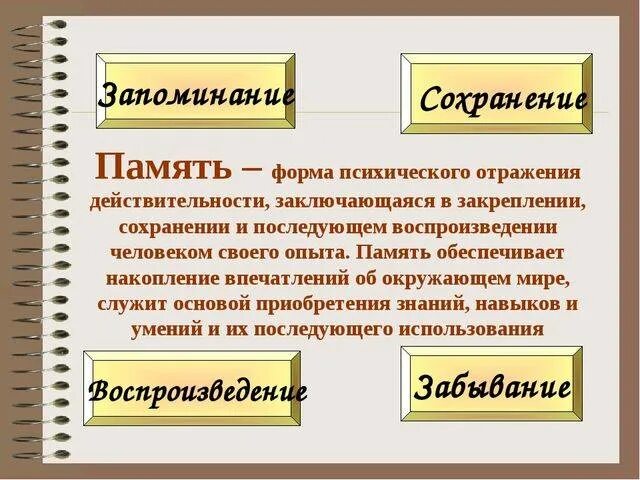 Запоминание

Сохранение

Память – форма психического отражения действительности, заключающаяся в закреплении, сохранении и последующем воспроизведении человеком своего опыта. Память обеспечивает накопление впечатлений об окружающем мире, служит основой приобретения знаний, навыков и умений и их последующего использования

Воспроизведение

Забывание